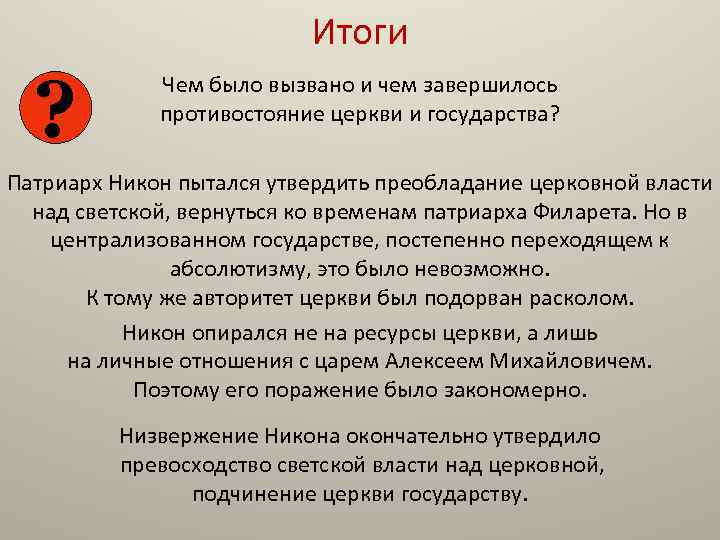 Итоги

?

Чем было вызвано и чем завершилось противостояние церкви и государства?

Патриарх Никон пытался утвердить преобладание церковной власти над светской, вернуться ко временам патриарха Филарета. Но в централизованном государстве, постепенно переходящем к абсолютизму, это было невозможно.
К тому же авторитет церкви был подорван расколом.

Никон опирался не на ресурсы церкви, а лишь на личные отношения с царем Алексеем Михайловичем. Поэтому его поражение было закономерно.

Низвержение Никона окончательно утвердило превосходство светской власти над церковной, подчинение церкви государству.